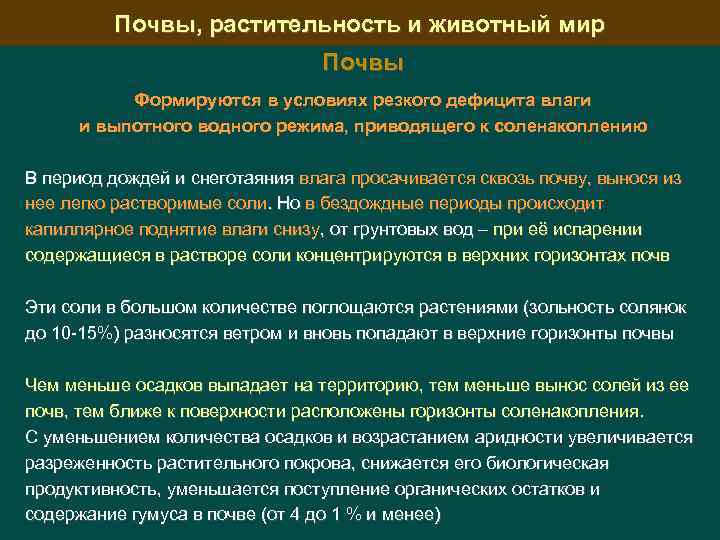 Почвы, растительность и животный мир

Почвы

Формируются в условиях резкого дефицита влаги и выпотного водного режима, приводящего к соленакоплению

В период дождей и снеготаяния влага просачивается сквозь почву, вынося из нее легко растворимые соли. Но в бездождные периоды происходит капиллярное поднятие влаги снизу, от грунтовых вод – при её испарении содержащиеся в растворе соли концентрируются в верхних горизонтах почв

Эти соли в большом количестве поглощаются растениями (зольность солянок до 10-15%) разносятся ветром и вновь попадают в верхние горизонты почвы

Чем меньше осадков выпадает на территорию, тем меньше вынос солей из ее почв, тем ближе к поверхности расположены горизонты соленакопления.
С уменьшением количества осадков и возрастанием аридности увеличивается разреженность растительного покрова, снижается его биологическая продуктивность, уменьшается поступление органических остатков и содержание гумуса в почве (от 4 до 1 % и менее)